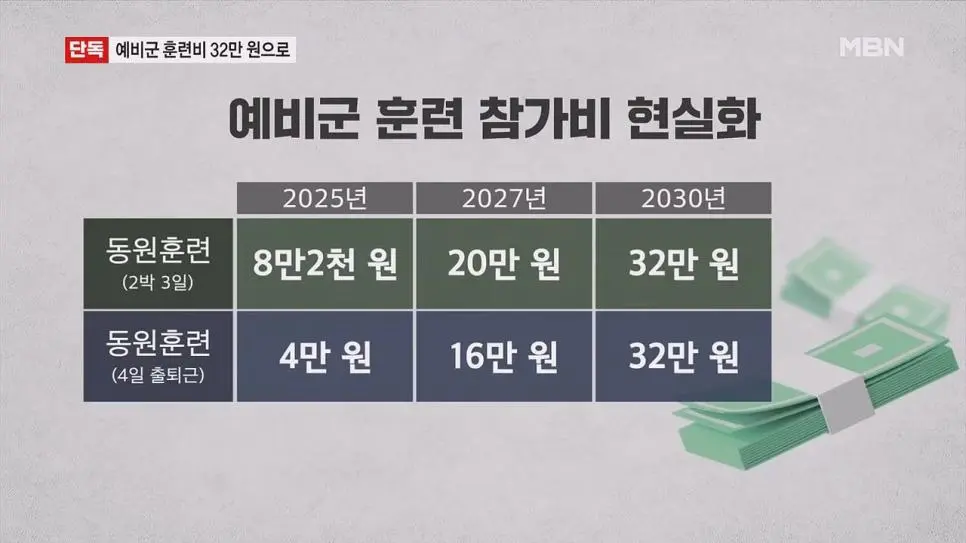 단독 예비군 훈련비 32만 원으로

MBN

예비군 훈련 참가비 현실화

| | 2025년 | 2027년 | 2030년 |
|---|---|---|---|
| 동원훈련 (2박 3일) | 8만2천 원 | 20만 원 | 32만 원 |
| 동원훈련 (4일 출퇴근) | 4만 원 | 16만 원 | 32만 원 |